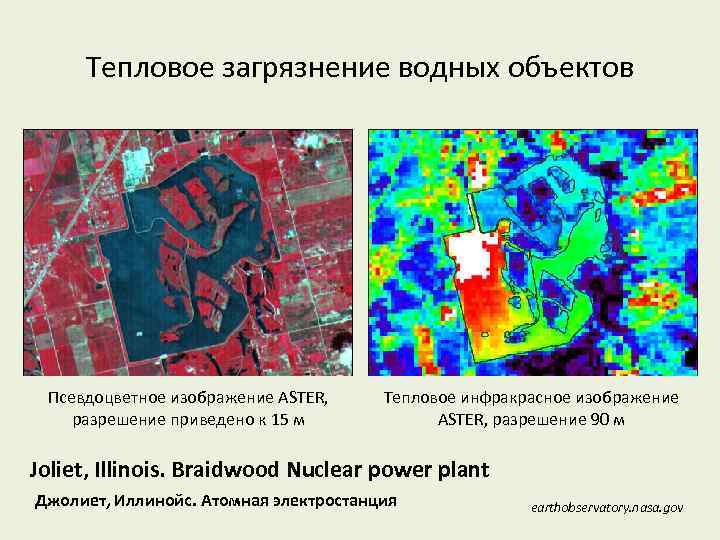 Тепловое загрязнение водных объектов

Псевдоцветное изображение ASTER, разрешение приведено к 15 м

Тепловое инфракрасное изображение ASTER, разрешение 90 м

Joliet, Illinois. Braidwood Nuclear power plant

Джолиет, Иллинойс. Атомная электростанция

earthobservatory.nasa.gov